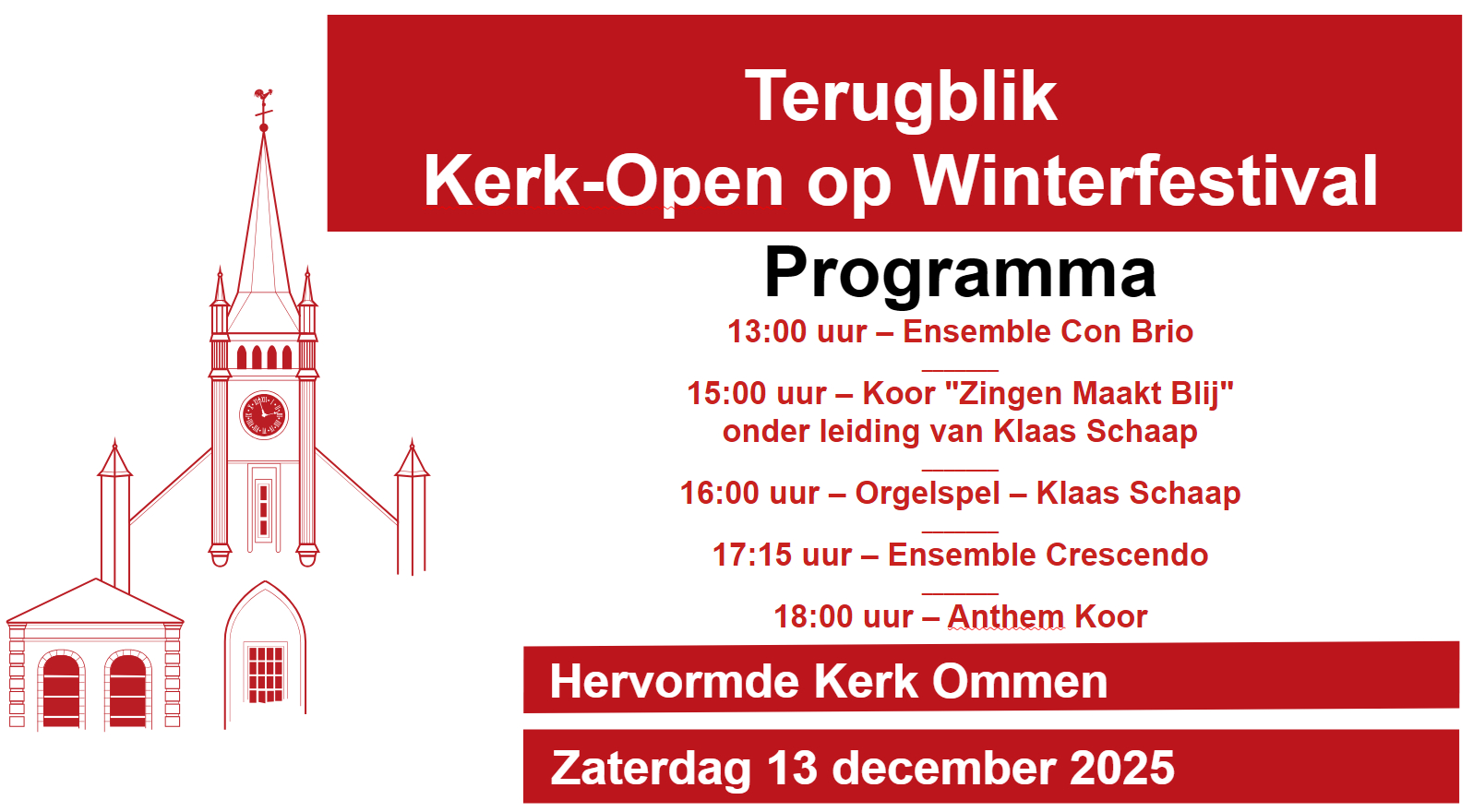 Terugblik
Kerk-Open op Winterfestival

Programma

13:00 uur – Ensemble Con Brio

15:00 uur – Koor "Zingen Maakt Blij"
onder leiding van Klaas Schaap

16:00 uur – Orgelspel – Klaas Schaap

17:15 uur – Ensemble Crescendo

18:00 uur – Anthem Koor

Hervormde Kerk Ommen

Zaterdag 13 december 2025